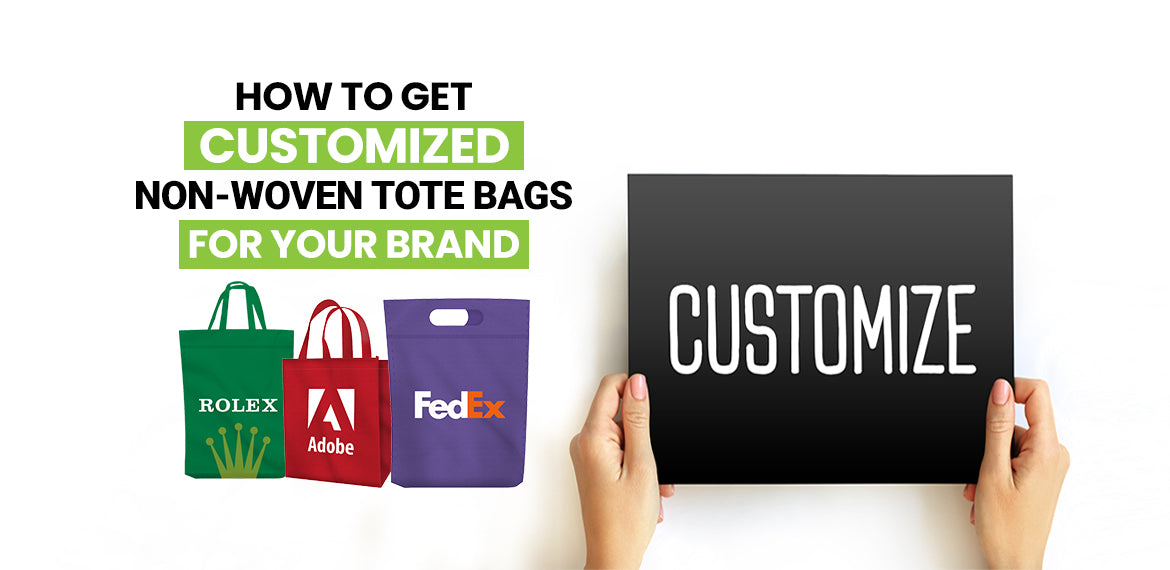 HOW TO GET
CUSTOMIZED
NON-WOVEN TOTE BAGS
FOR YOUR BRAND

ROLEX

Adobe

FedEx

CUSTOMIZE